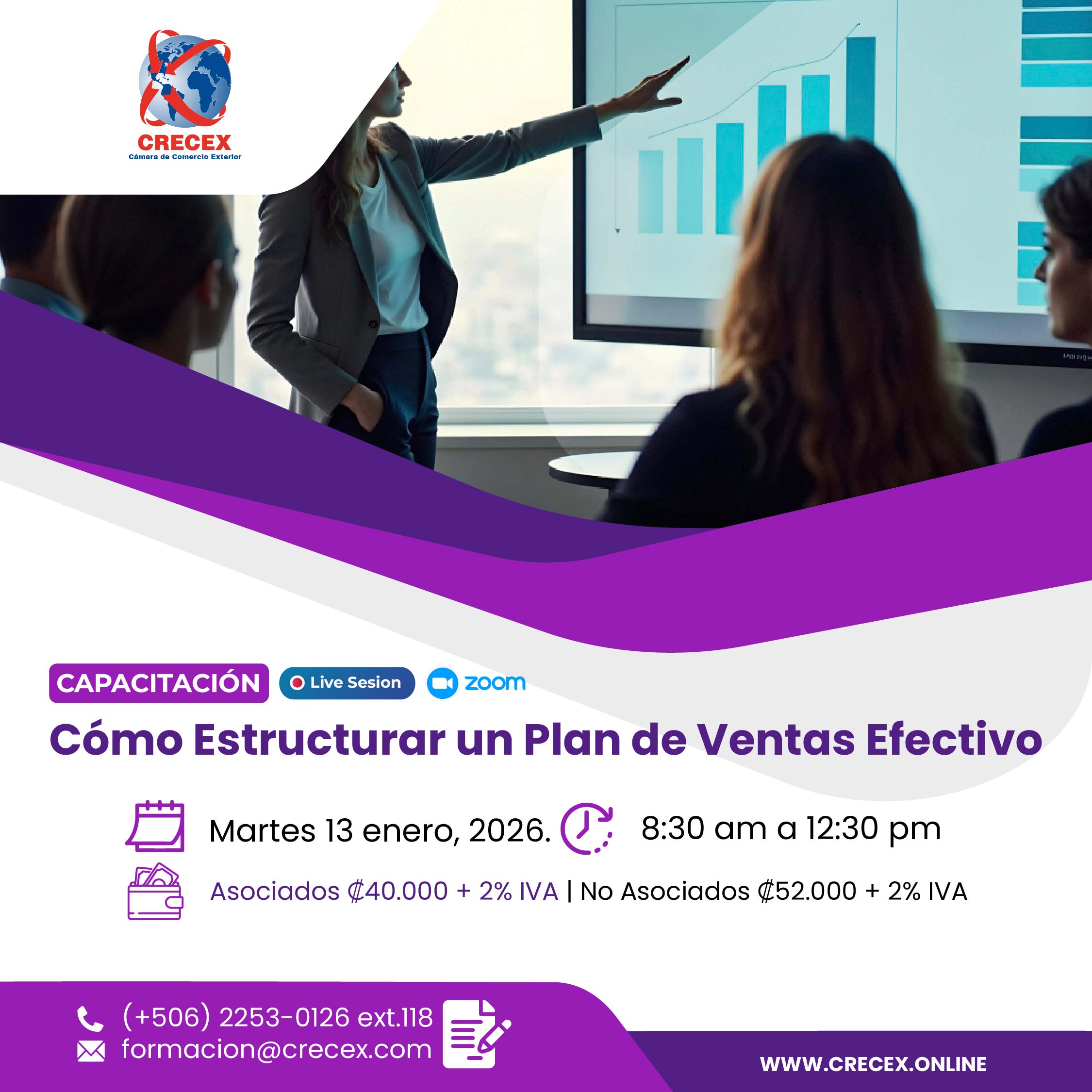 CRECEX
Cámara de Comercio Exterior

CAPACITACIÓN
Live Sesion
zoom

Cómo Estructurar un Plan de Ventas Efectivo

Martes 13 enero, 2026. 8:30 am a 12:30 pm

Asociados ₡40.000 + 2% IVA | No Asociados ₡52.000 + 2% IVA

(+506) 2253-0126 ext.118
formacion@crecex.com

WWW.CRECEX.ONLINE